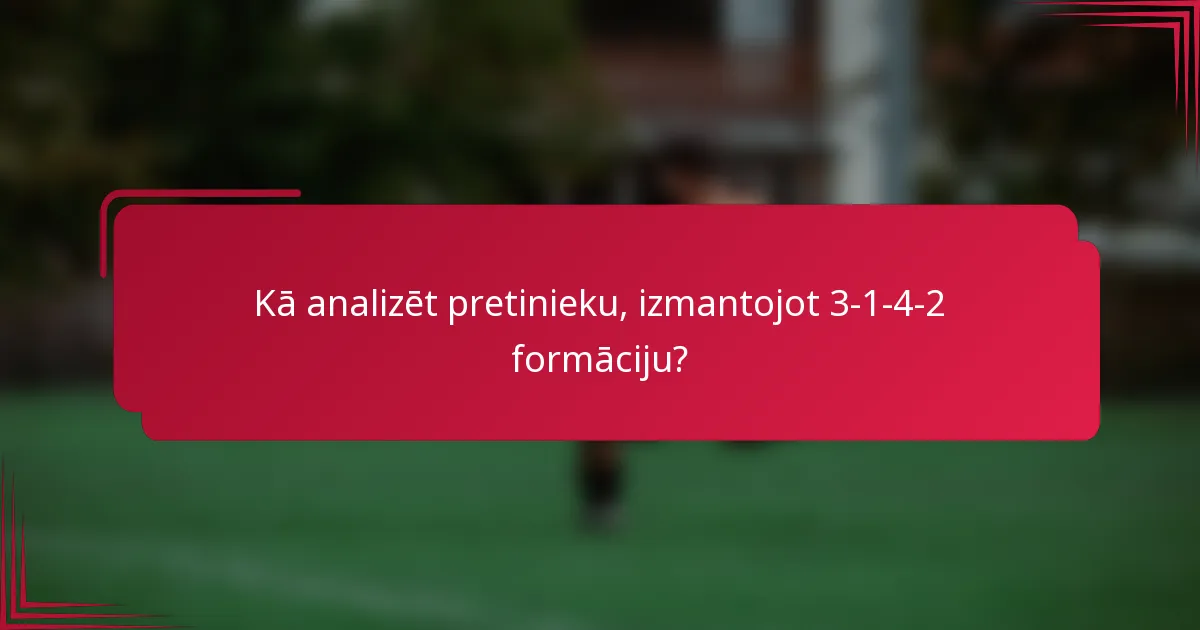 Kā analizēt pretinieku, izmantojot 3-1-4-2 formāciju?